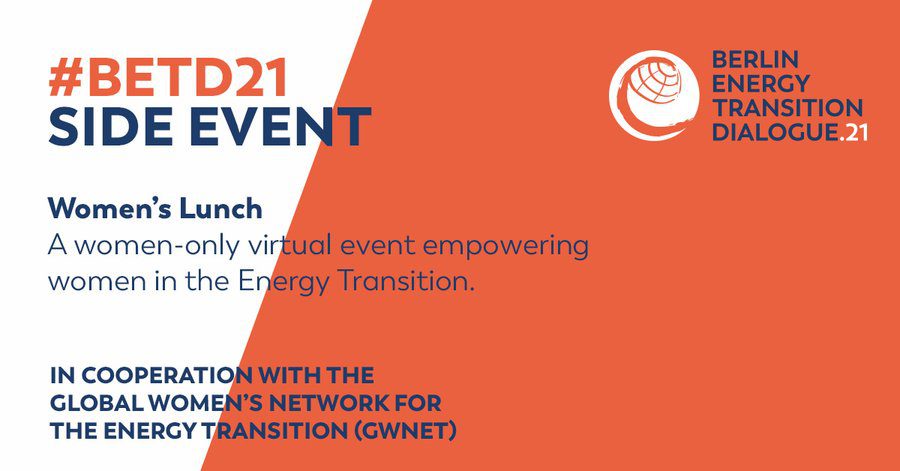 #BETD21
SIDE EVENT

BERLIN ENERGY TRANSITION DIALOGUE.21

Women's Lunch
A women-only virtual event empowering women in the Energy Transition.

IN COOPERATION WITH THE GLOBAL WOMEN'S NETWORK FOR THE ENERGY TRANSITION (GWNET)